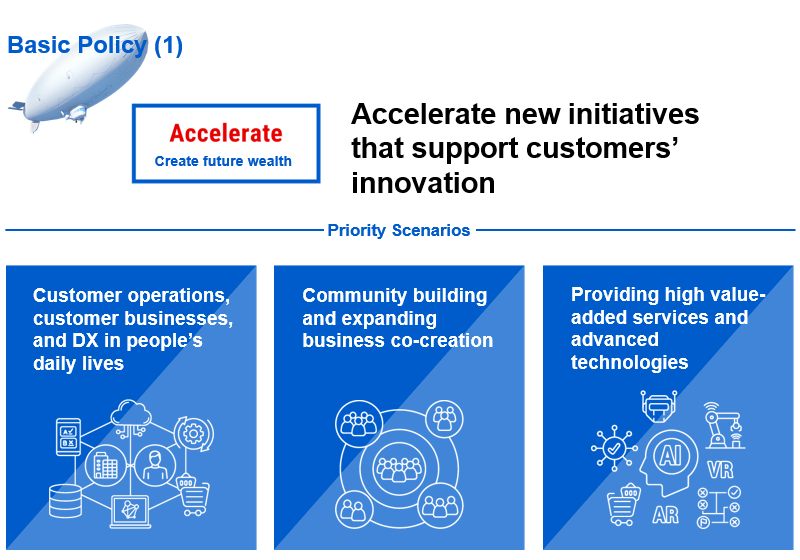 Basic Policy (1)

Accelerate
Create future wealth

Accelerate new initiatives that support customers' innovation

Priority Scenarios

Customer operations, customer businesses, and DX in people's daily lives

Community building and expanding business co-creation

Providing high value-added services and advanced technologies

AI
VR
AR